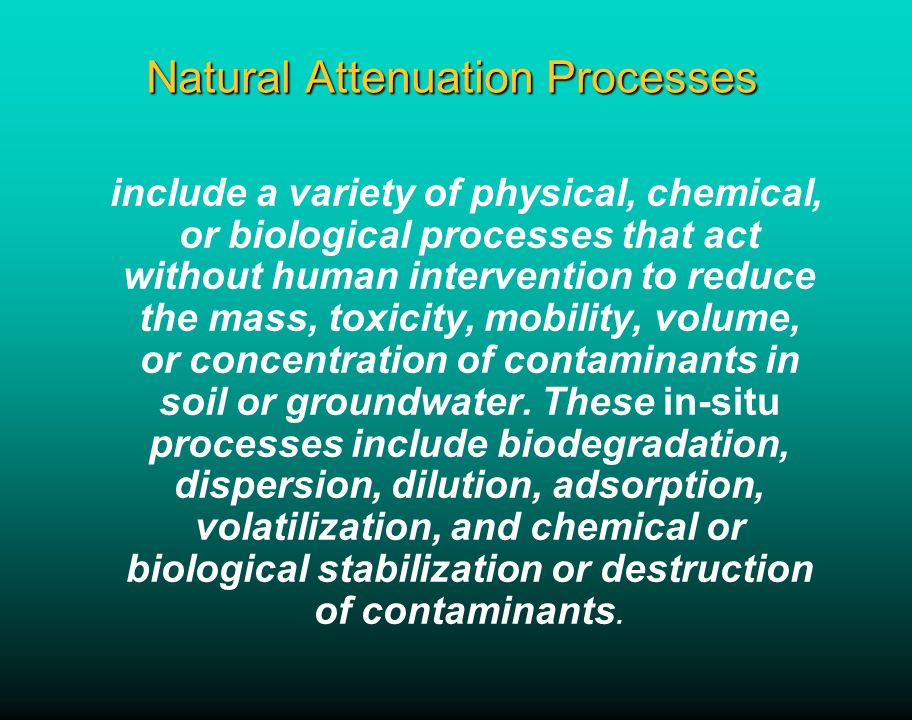 Natural Attenuation Processes

include a variety of physical, chemical, or biological processes that act without human intervention to reduce the mass, toxicity, mobility, volume, or concentration of contaminants in soil or groundwater. These in-situ processes include biodegradation, dispersion, dilution, adsorption, volatilization, and chemical or biological stabilization or destruction of contaminants.